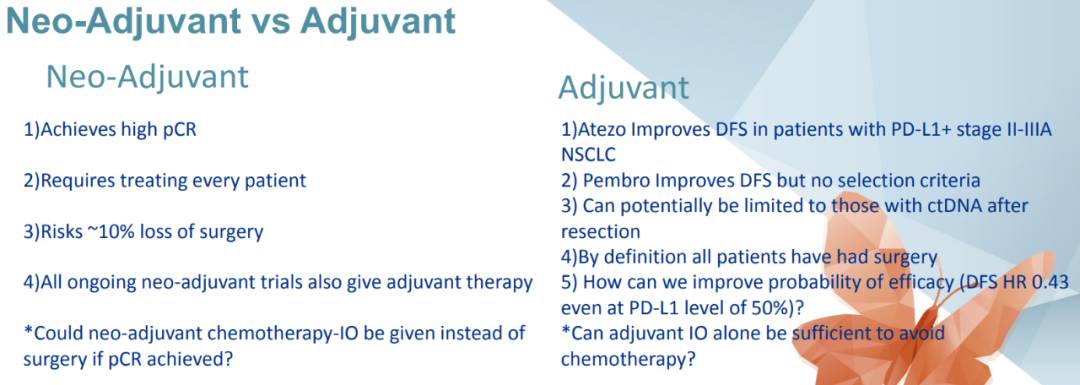 Neo-Adjuvant vs Adjuvant

Neo-Adjuvant

1)Achieves high pCR

2)Requires treating every patient

3)Risks ~10% loss of surgery

4)All ongoing neo-adjuvant trials also give adjuvant therapy

*Could neo-adjuvant chemotherapy-IO be given instead of surgery if pCR achieved?

Adjuvant

1)Atezo Improves DFS in patients with PD-L1+ stage II-IIIA NSCLC
2) Pembro Improves DFS but no selection criteria
3) Can potentially be limited to those with ctDNA after resection
4)By definition all patients have had surgery
5) How can we improve probability of efficacy (DFS HR 0.43 even at PD-L1 level of 50%)?
*Can adjuvant IO alone be sufficient to avoid chemotherapy?